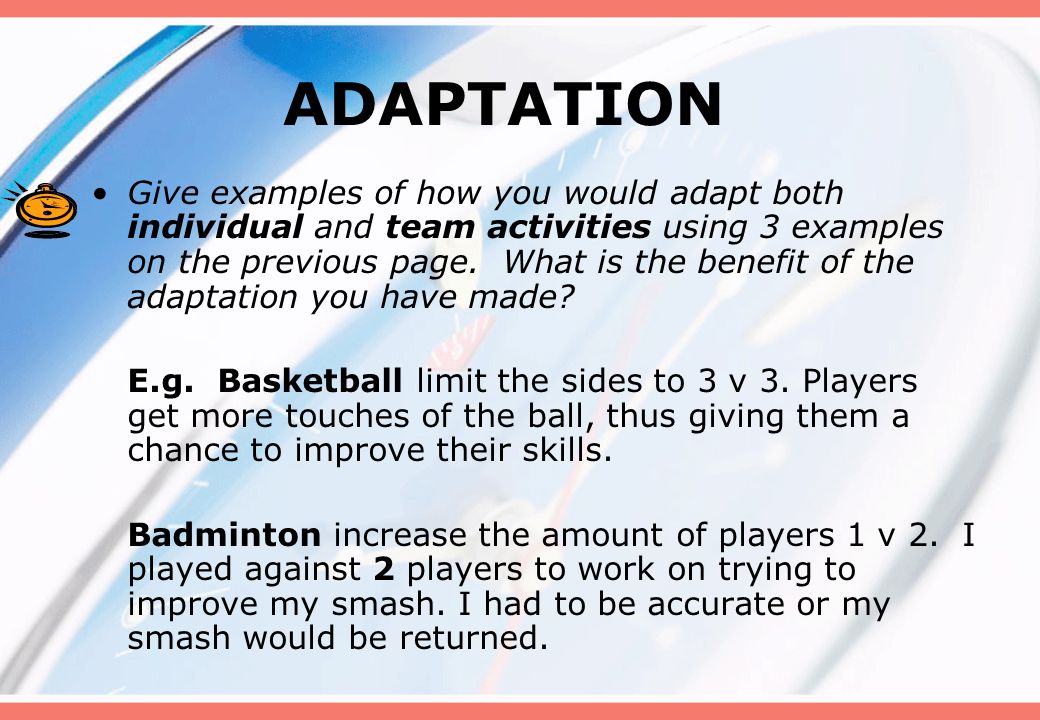 ADAPTATION

• Give examples of how you would adapt both individual and team activities using 3 examples on the previous page. What is the benefit of the adaptation you have made?

E.g. Basketball limit the sides to 3 v 3. Players get more touches of the ball, thus giving them a chance to improve their skills.

Badminton increase the amount of players 1 v 2. I played against 2 players to work on trying to improve my smash. I had to be accurate or my smash would be returned.